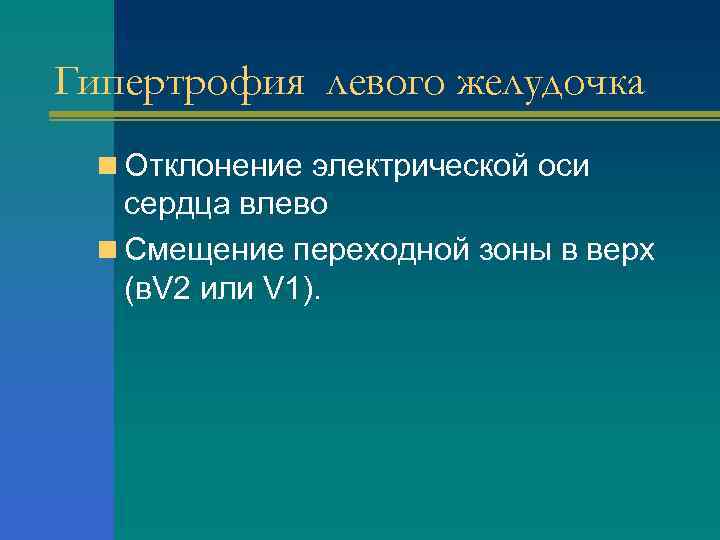 Гипертрофия левого желудочка

Отклонение электрической оси сердца влево

Смещение переходной зоны в верх (вV2 или V1).